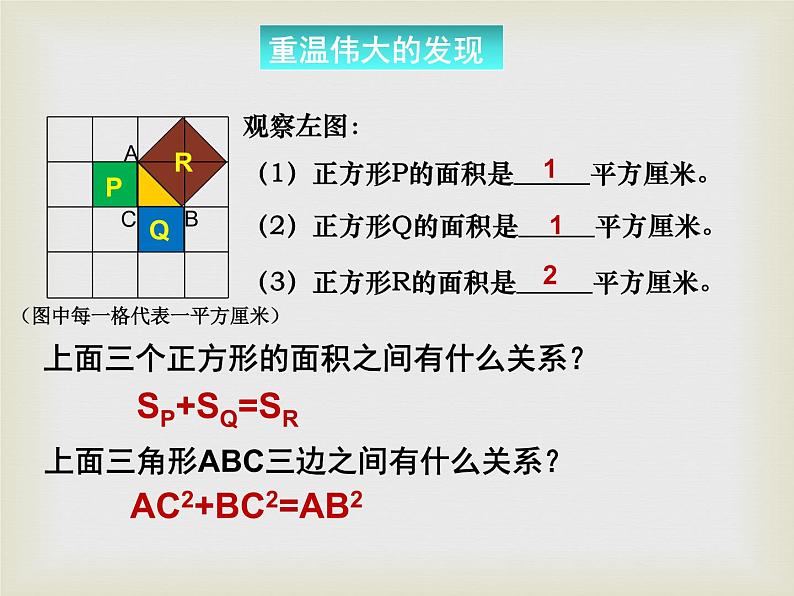 重温伟大的发现

A
R
P
C
B
Q

（图中每一格代表一平方厘米）

观察左图：

（1）正方形P的面积是 1 平方厘米。

（2）正方形Q的面积是 1 平方厘米。

（3）正方形R的面积是 2 平方厘米。

上面三个正方形的面积之间有什么关系？

$S_P+S_Q=S_R$

上面三角形ABC三边之间有什么关系？

$AC^2+BC^2=AB^2$